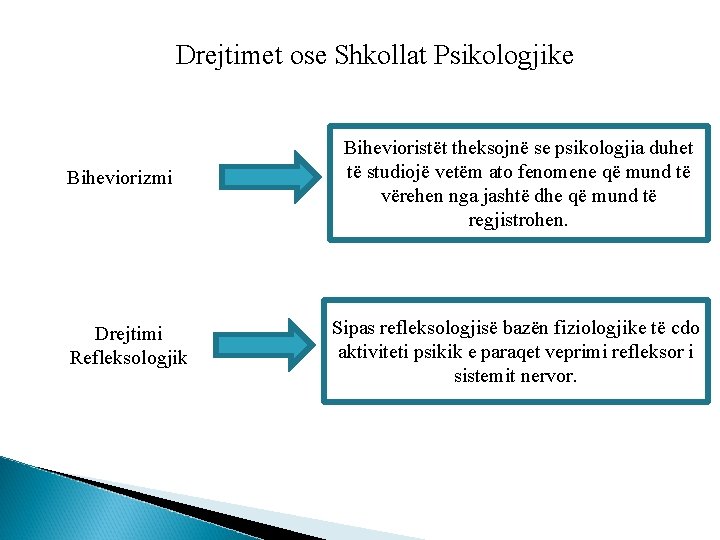 Drejtimet ose Shkollat Psikologjike

Biheviorizmi

Bihevioristët theksojnë se psikologjia duhet të studiojë vetëm ato fenomene që mund të vërehen nga jashtë dhe që mund të regjistrohen.

Drejtimi Refleksologjik

Sipas refleksologjisë bazën fiziologjike të cdo aktiviteti psikik e paraqet veprimi refleksor i sistemit nervor.